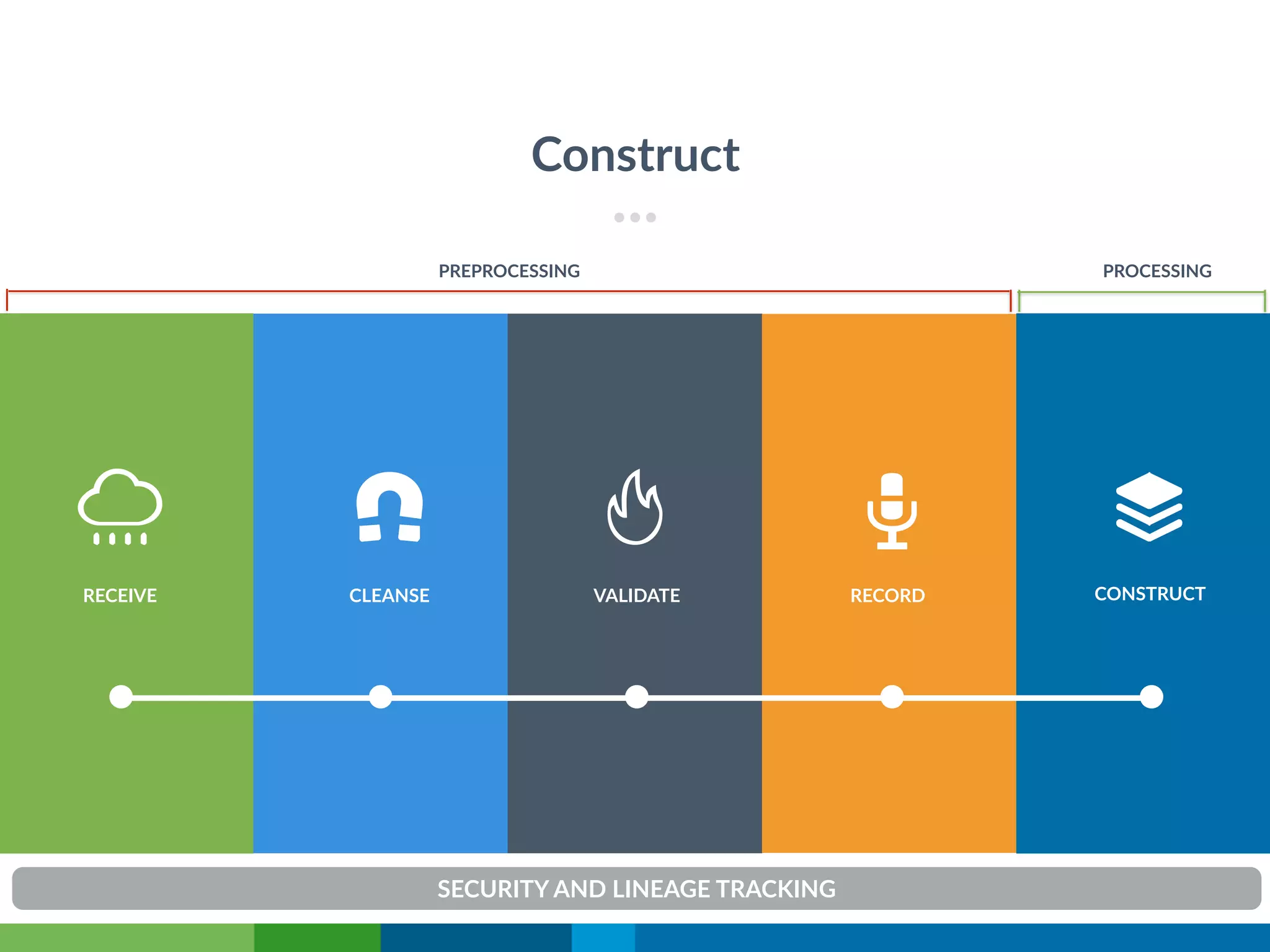 Construct

PREPROCESSING

PROCESSING

RECEIVE

CLEANSE

VALIDATE

RECORD

CONSTRUCT

SECURITY AND LINEAGE TRACKING